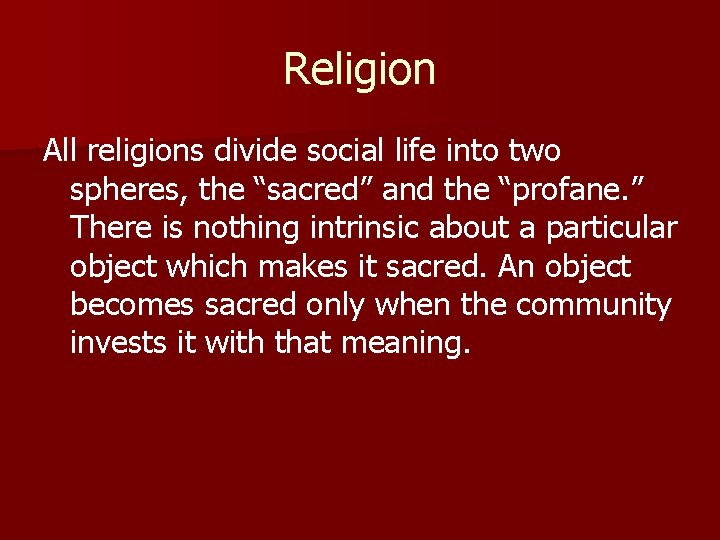 Religion

All religions divide social life into two spheres, the “sacred” and the “profane.” There is nothing intrinsic about a particular object which makes it sacred. An object becomes sacred only when the community invests it with that meaning.